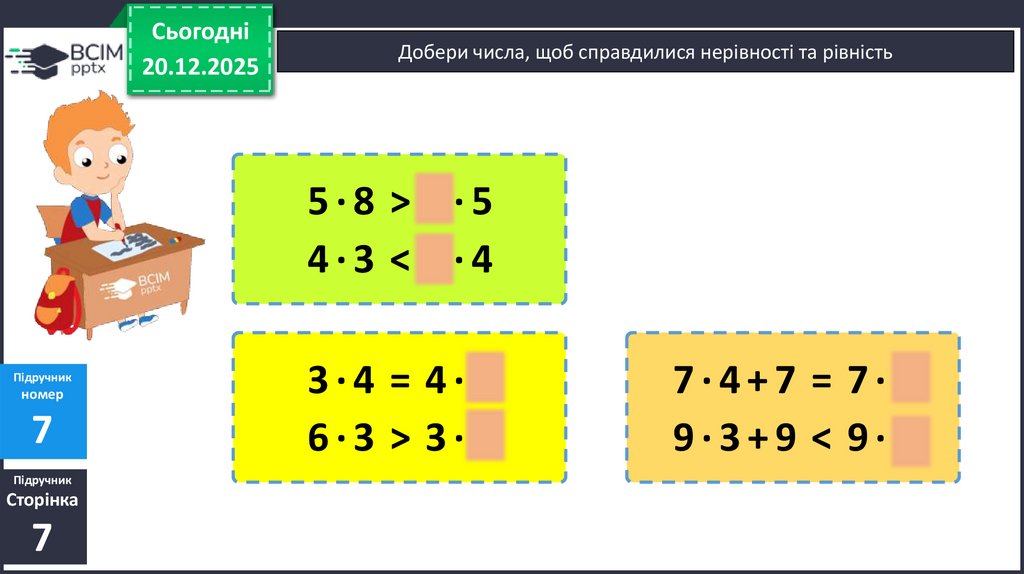 ВСІМ pptx

Сьогодні
20.12.2025

Добери числа, щоб справдилися нерівності та рівність

ВСІМ pptx

$5 \cdot 8 > \square \cdot 5$
$4 \cdot 3 < \square \cdot 4$

$3 \cdot 4 = 4 \cdot \square$
$6 \cdot 3 > 3 \cdot \square$

$7 \cdot 4 + 7 = 7 \cdot \square$
$9 \cdot 3 + 9 < 9 \cdot \square$

Підручник
номер
7

Підручник
Сторінка
7